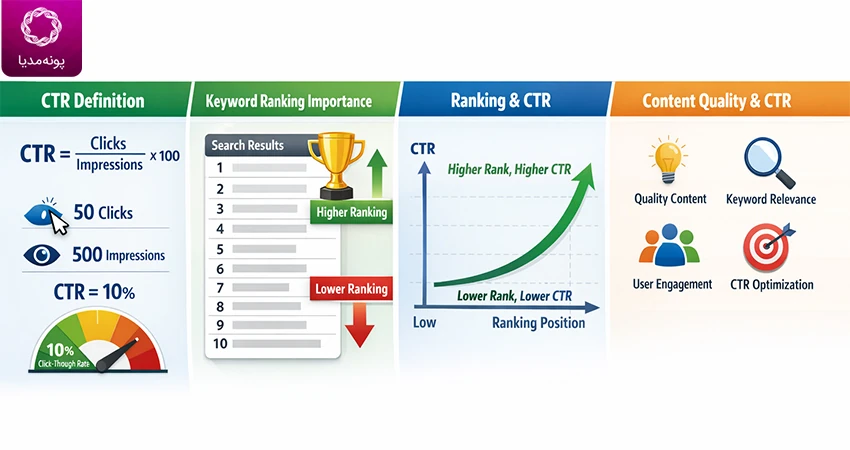 پونه مدیا

CTR Definition

$CTR = \frac{Clicks}{Impressions} \times 100$

50 Clicks

500 Impressions

CTR = 10%

10%
Click-Though Rate

Keyword Ranking Importance

Search Results

1
2
3
4
5
6
7
8
9
10

Higher Ranking

Lower Ranking

Ranking & CTR

CTR

Higher Rank, Higher CTR

Lower Rank, Lower CTR

Low

Ranking Position

Content Quality & CTR

Quality Content

Keyword Relevance

User Engagement

CTR Optimization